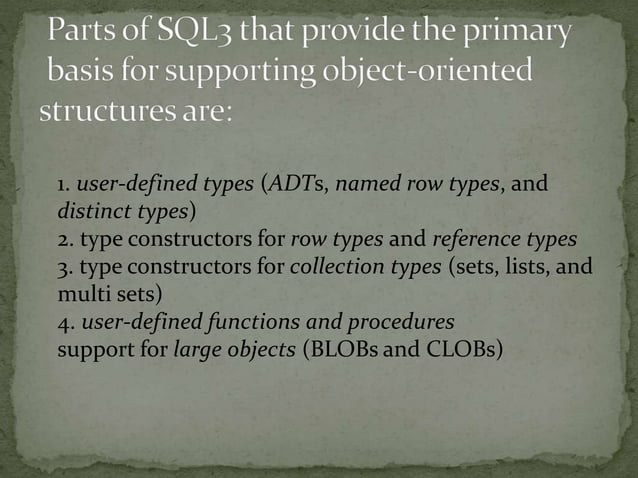 Parts of SQL3 that provide the primary basis for supporting object-oriented structures are:

1. user-defined types (ADTs, named row types, and distinct types)
2. type constructors for row types and reference types
3. type constructors for collection types (sets, lists, and multi sets)
4. user-defined functions and procedures
support for large objects (BLOBs and CLOBs)